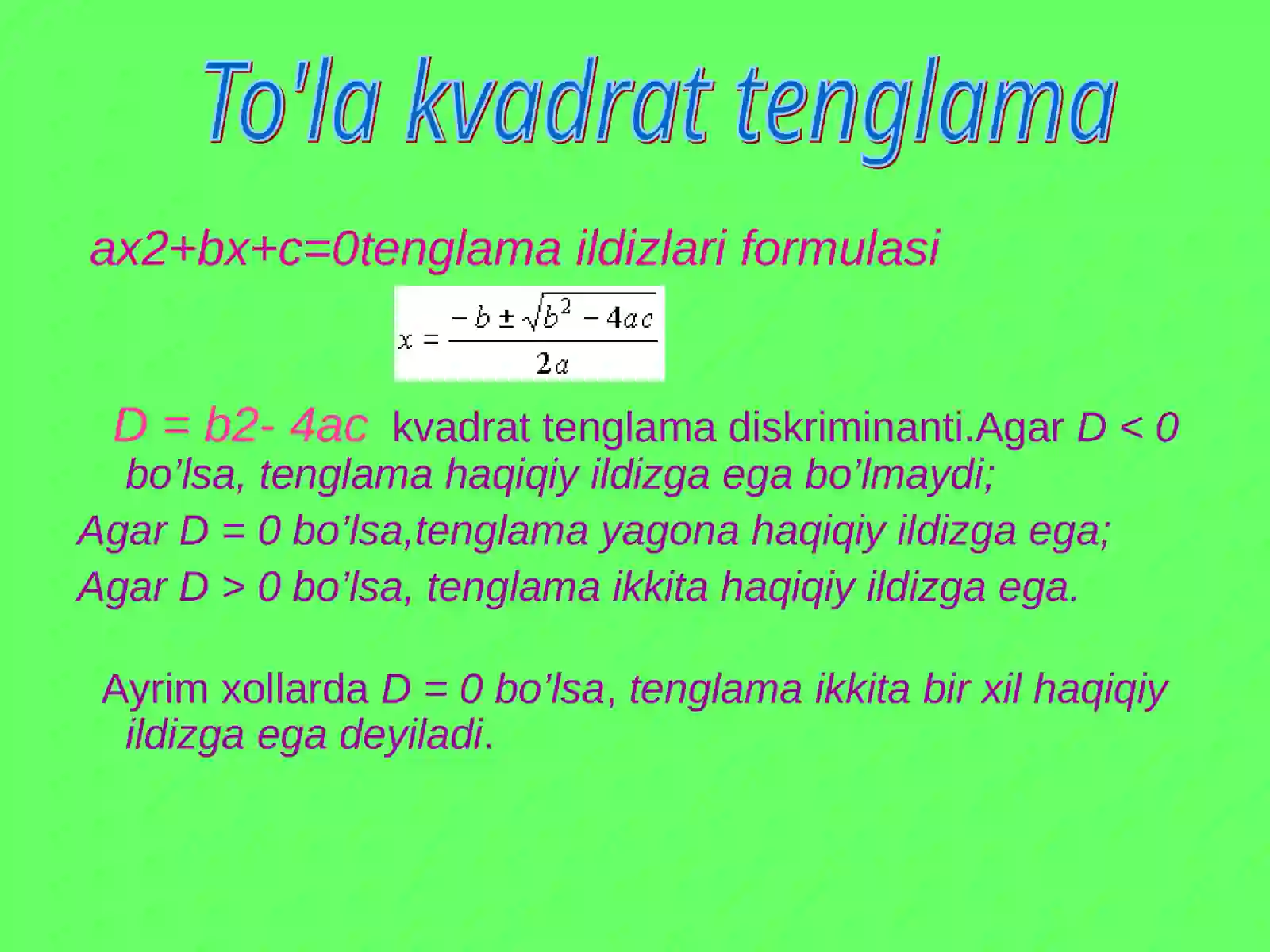 To'la kvadrat tenglama

ax2+bx+c=0tenglama ildizlari formulasi

$x = \frac{-b \pm \sqrt{b^2 - 4ac}}{2a}$

D = b2- 4ac kvadrat tenglama diskriminanti.Agar D < 0 bo’lsa, tenglama haqiqiy ildizga ega bo’lmaydi;

Agar D = 0 bo’lsa,tenglama yagona haqiqiy ildizga ega;

Agar D > 0 bo’lsa, tenglama ikkita haqiqiy ildizga ega.

Ayrim xollarda D = 0 bo’lsa, tenglama ikkita bir xil haqiqiy ildizga ega deyiladi.